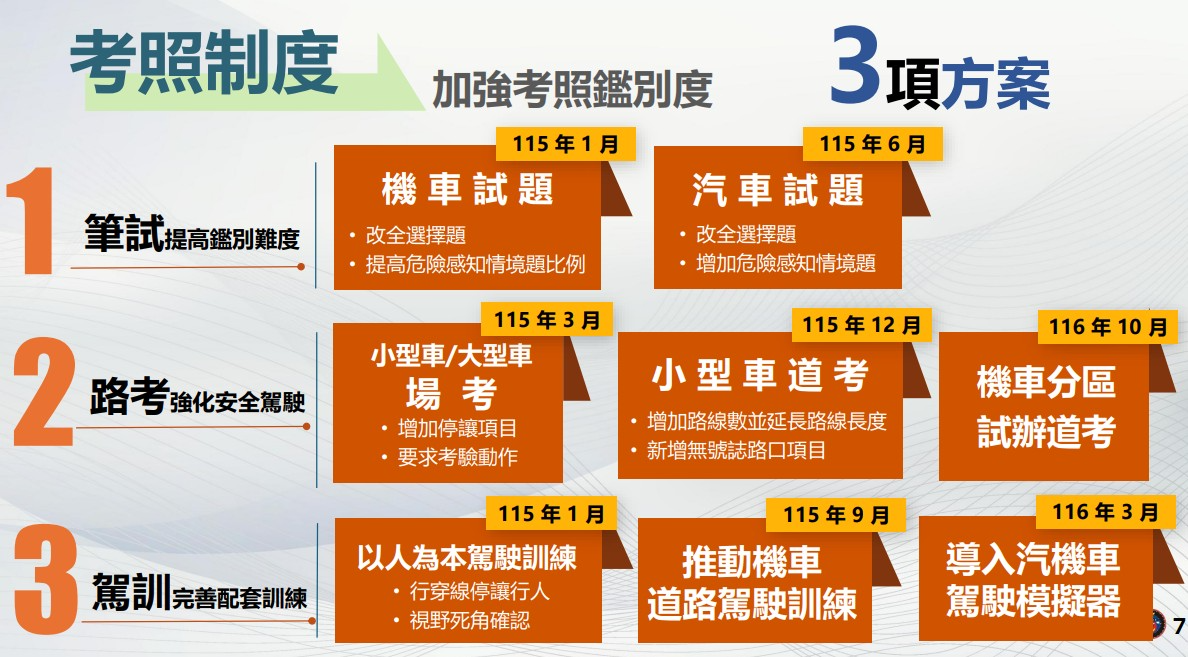 考照制度

加強考照鑑別度

3項方案

1 筆試提高鑑別難度

115 年 1 月
機車試題
• 改全選擇題
• 提高危險感知情境題比例

115 年 6 月
汽車試題
• 改全選擇題
• 增加危險感知情境題

2 路考強化安全駕駛

115 年 3 月
小型車/大型車
場考
• 增加停讓項目
• 要求考驗動作

115 年 12 月
小型車道考
• 增加路線數並延長路線長度
• 新增無號誌路口項目

116 年 10 月
機車分區
試辦道考

3 駕訓完善配套訓練

115 年 1 月
以人為本駕駛訓練
• 行穿線停讓行人
• 視野死角確認

115 年 9 月
推動機車
道路駕駛訓練

116 年 3 月
導入汽機車
駕駛模擬器

7